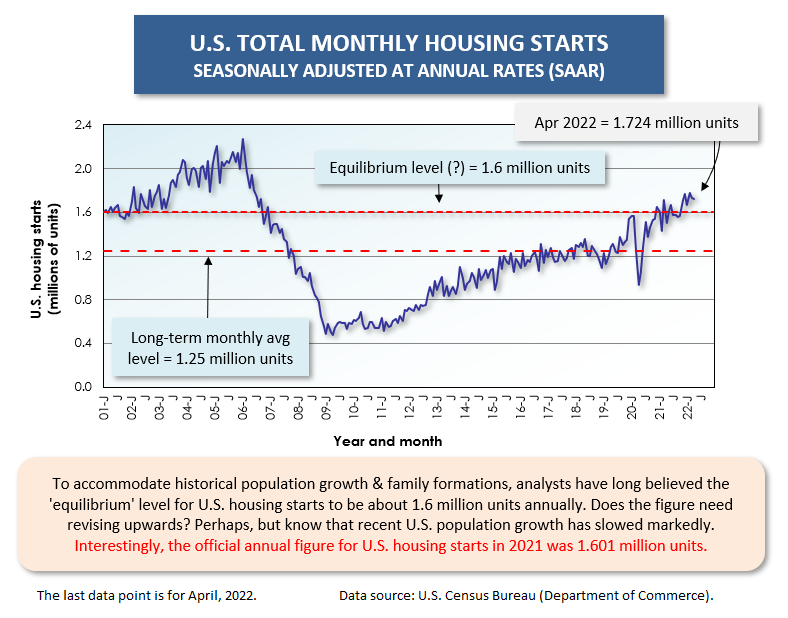 U.S. TOTAL MONTHLY HOUSING STARTS
SEASONALLY ADJUSTED AT ANNUAL RATES (SAAR)

Apr 2022 = 1.724 million units

Equilibrium level (?) = 1.6 million units

Long-term monthly avg level = 1.25 million units

U.S. housing starts (millions of units)

2.4
2.0
1.6
1.2
0.8
0.4
0.0

01-J 02-J 03-J 04-J 05-J 06-J 07-J 08-J 09-J 10-J 11-J 12-J 13-J 14-J 15-J 16-J 17-J 18-J 19-J 20-J 21-J 22-J

Year and month

To accommodate historical population growth & family formations, analysts have long believed the 'equilibrium' level for U.S. housing starts to be about 1.6 million units annually. Does the figure need revising upwards? Perhaps, but know that recent U.S. population growth has slowed markedly. Interestingly, the official annual figure for U.S. housing starts in 2021 was 1.601 million units.

The last data point is for April, 2022.

Data source: U.S. Census Bureau (Department of Commerce).